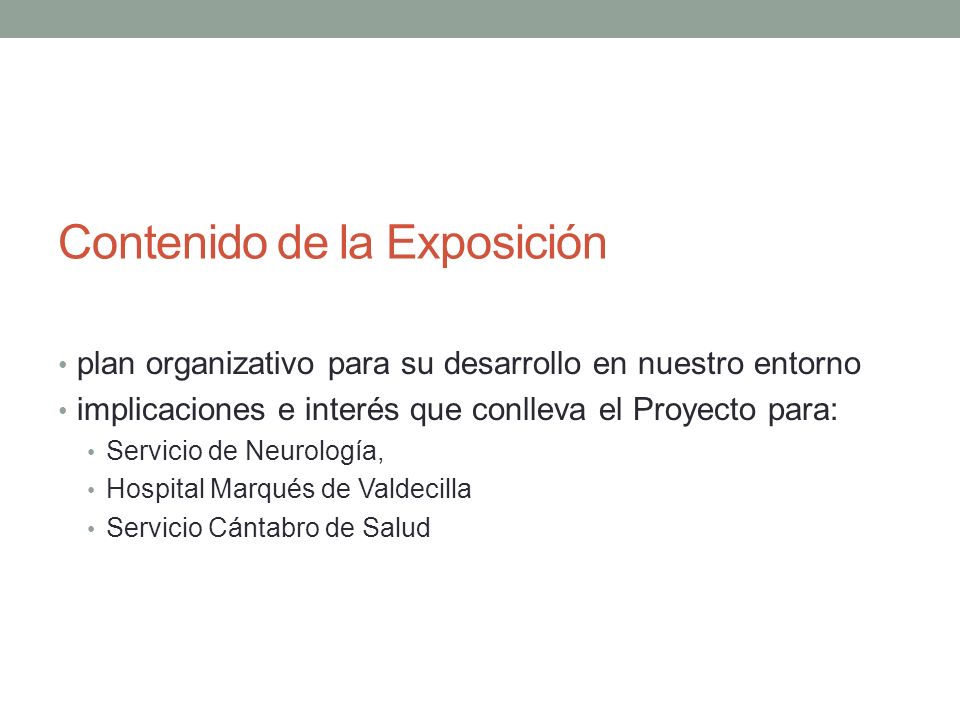 Contenido de la Exposición

• plan organizativo para su desarrollo en nuestro entorno
• implicaciones e interés que conlleva el Proyecto para:
  • Servicio de Neurología,
  • Hospital Marqués de Valdecilla
  • Servicio Cántabro de Salud